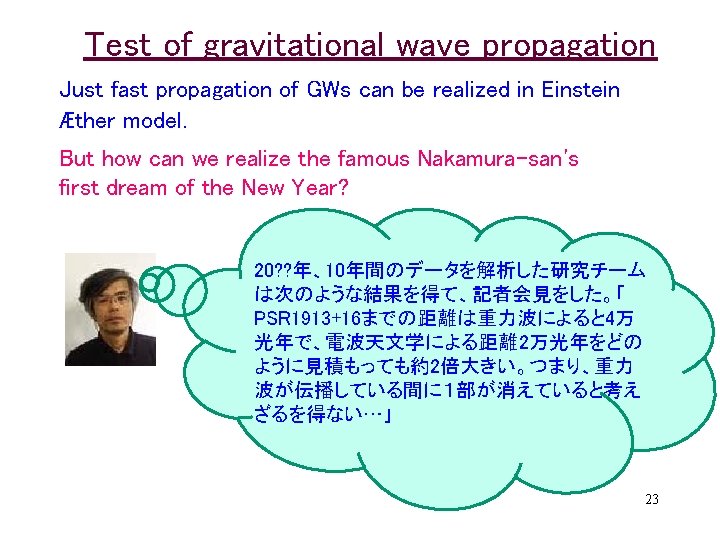 Test of gravitational wave propagation

Just fast propagation of GWs can be realized in Einstein Æther model.

But how can we realize the famous Nakamura-san's first dream of the New Year?

20??年、10年間のデータを解析した研究チームは次のような結果を得て、記者会見をした。「PSR1913+16までの距離は重力波によると4万光年で、電波天文学による距離2万光年をどのように見積もっても約2倍大きい。つまり、重力波が伝播している間に1部が消えていると考えざるを得ない…」

23